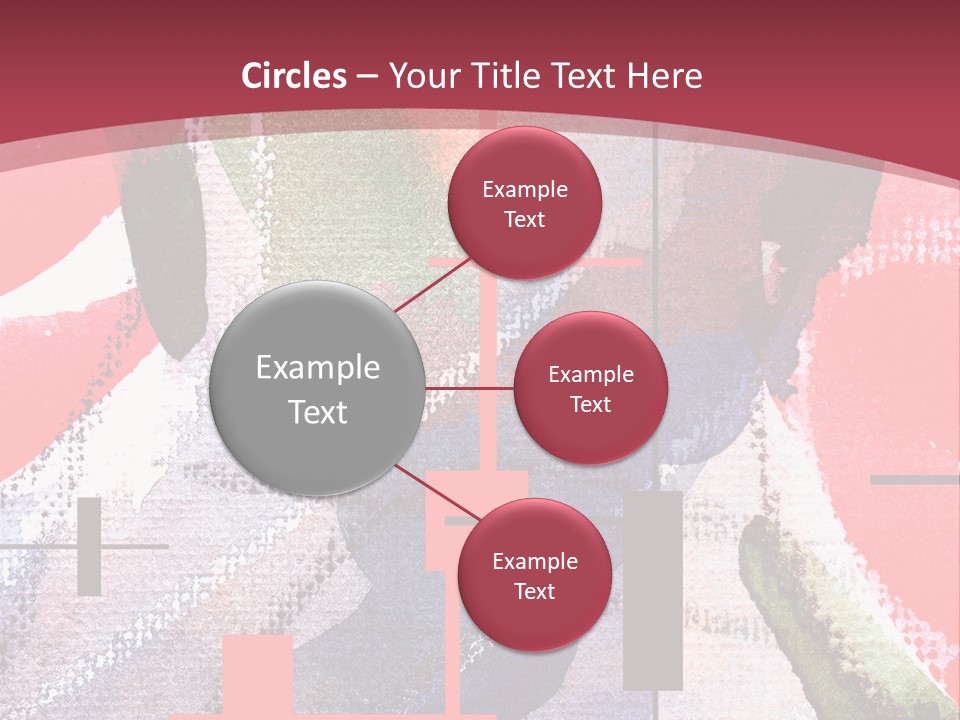 Circles – Your Title Text Here

Example Text

Example Text

Example Text

Example Text